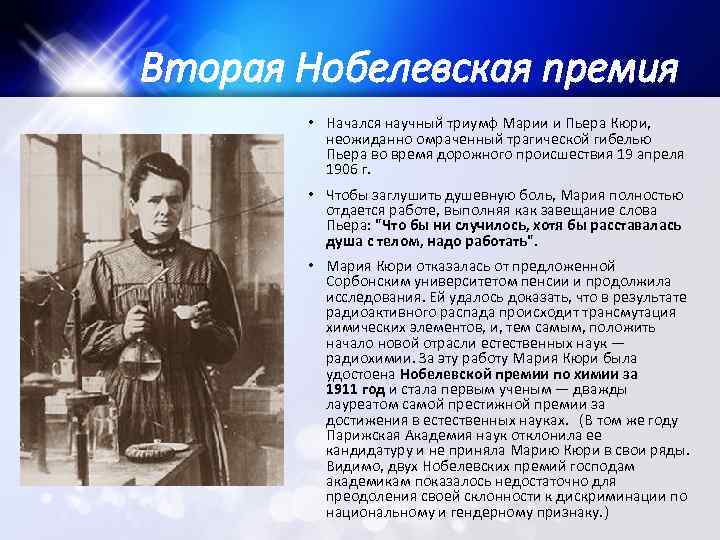 Вторая Нобелевская премия

• Начался научный триумф Марии и Пьера Кюри, неожиданно омраченный трагической гибелью Пьера во время дорожного происшествия 19 апреля 1906 г.

• Чтобы заглушить душевную боль, Мария полностью отдается работе, выполняя как завещание слова Пьера: "Что бы ни случилось, хотя бы расставалась душа с телом, надо работать".

• Мария Кюри отказалась от предложенной Сорбонским университетом пенсии и продолжила исследования. Ей удалось доказать, что в результате радиоактивного распада происходит трансмутация химических элементов, и, тем самым, положить начало новой отрасли естественных наук — радиохимии. За эту работу Мария Кюри была удостоена Нобелевской премии по химии за 1911 год и стала первым ученым — дважды лауреатом самой престижной премии за достижения в естественных науках. (В том же году Парижская Академия наук отклонила ее кандидатуру и не приняла Марию Кюри в свои ряды. Видимо, двух Нобелевских премий господам академикам показалось недостаточно для преодоления своей склонности к дискриминации по национальному и гендерному признаку.)